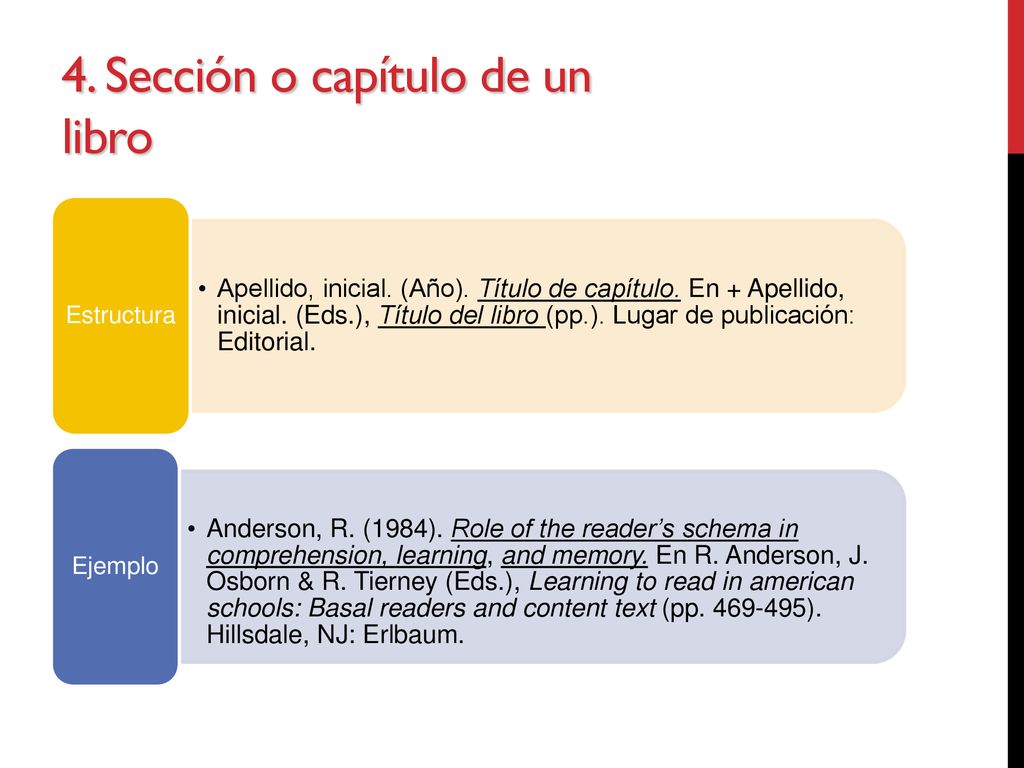 4. Sección o capítulo de un libro

Estructura

• Apellido, inicial. (Año). Título de capítulo. En + Apellido, inicial. (Eds.), Título del libro (pp.). Lugar de publicación: Editorial.

Ejemplo

• Anderson, R. (1984). Role of the reader's schema in comprehension, learning, and memory. En R. Anderson, J. Osborn & R. Tierney (Eds.), Learning to read in american schools: Basal readers and content text (pp. 469-495). Hillsdale, NJ: Erlbaum.